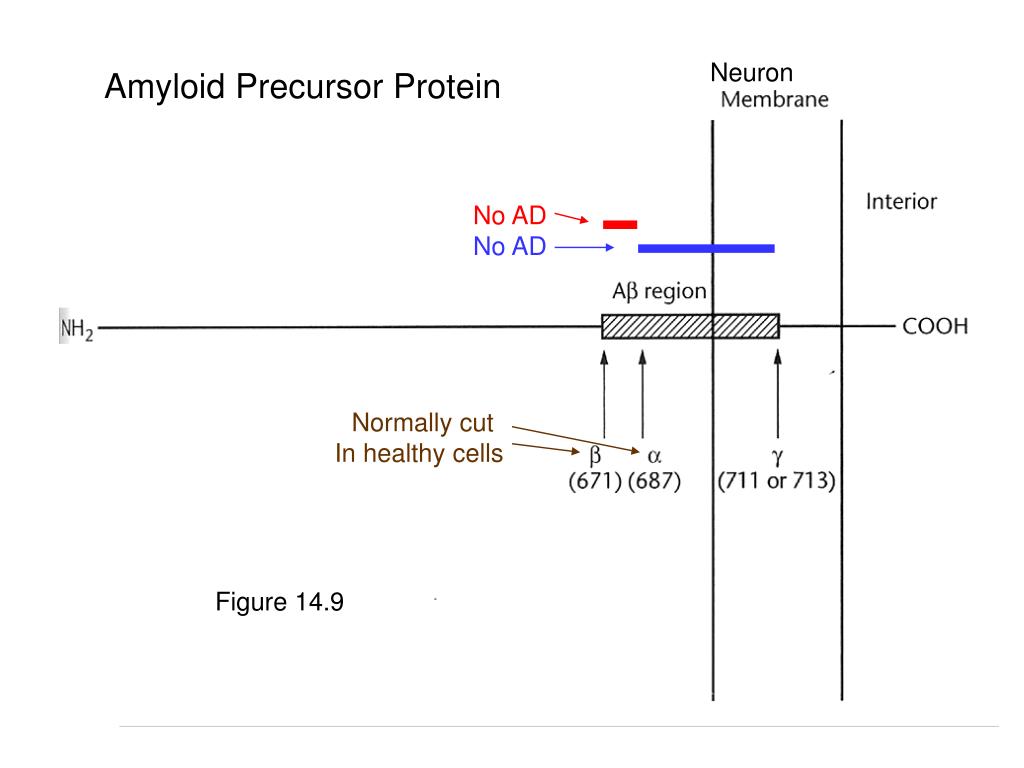 Amyloid Precursor Protein

Neuron
Membrane

Interior

No AD
No AD

Aβ region

$NH_2$

COOH

Normally cut
In healthy cells

β
(671)

α
(687)

γ
(711 or 713)

Figure 14.9